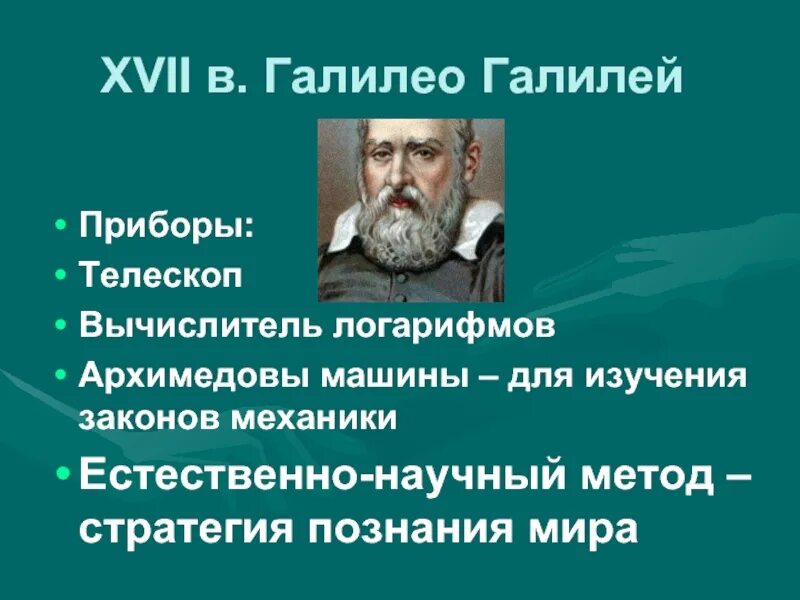 XVII в. Галилео Галилей

• Приборы:
• Телескоп
• Вычислитель логарифмов
• Архимедовы машины – для изучения законов механики
• Естественно-научный метод – стратегия познания мира